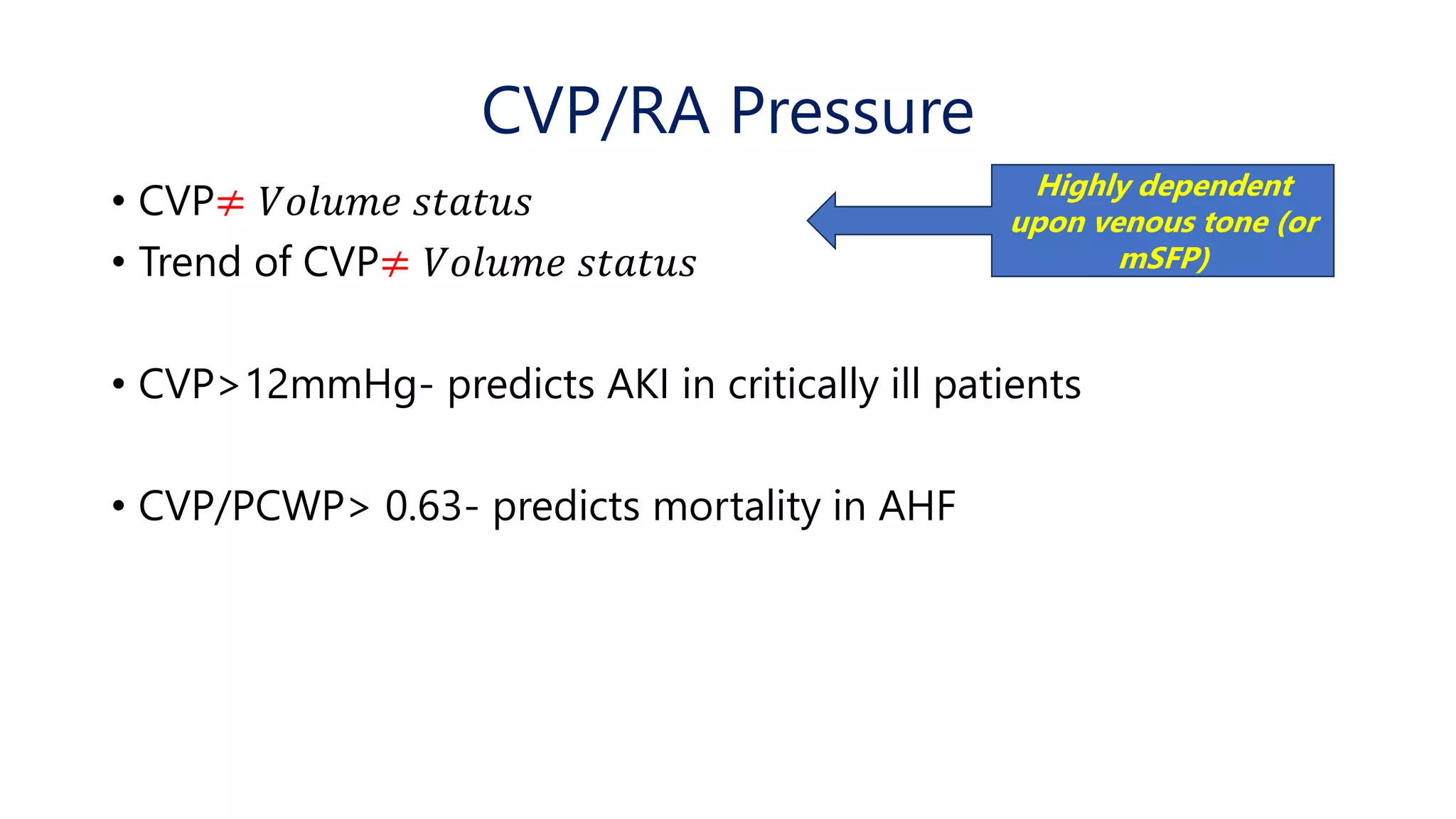 CVP/RA Pressure

• CVP$\neq Volume\ status$
• Trend of CVP$\neq Volume\ status$

Highly dependent upon venous tone (or mSFP)

• CVP>12mmHg- predicts AKI in critically ill patients

• CVP/PCWP> 0.63- predicts mortality in AHF